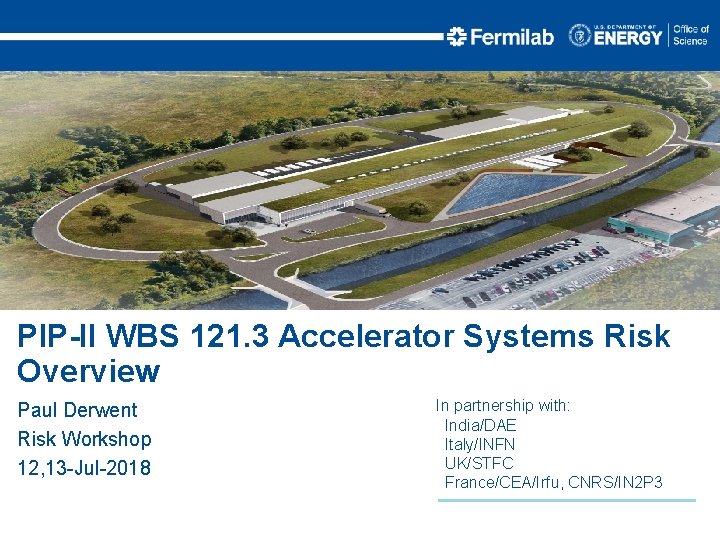 Fermilab U.S. DEPARTMENT OF ENERGY Office of Science

PIP-II WBS 121.3 Accelerator Systems Risk Overview

Paul Derwent
Risk Workshop
12,13-Jul-2018

In partnership with:
India/DAE
Italy/INFN
UK/STFC
France/CEA/Irfu, CNRS/IN2P3